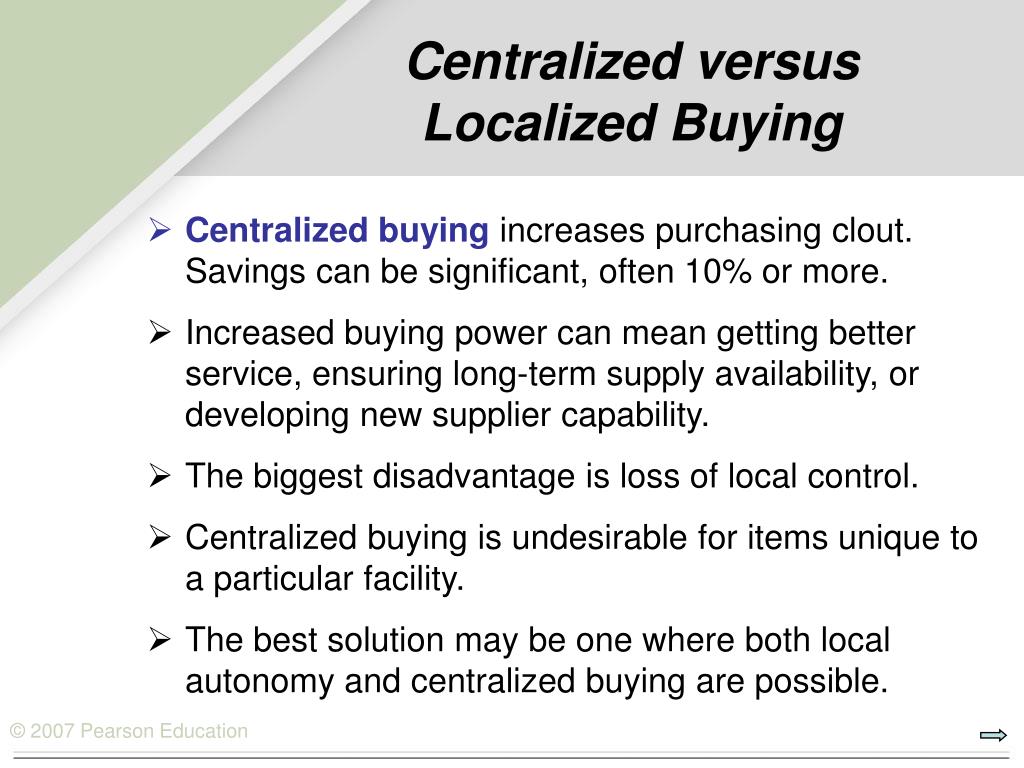 Centralized versus Localized Buying

➢ Centralized buying increases purchasing clout. Savings can be significant, often 10% or more.

➢ Increased buying power can mean getting better service, ensuring long-term supply availability, or developing new supplier capability.

➢ The biggest disadvantage is loss of local control.

➢ Centralized buying is undesirable for items unique to a particular facility.

➢ The best solution may be one where both local autonomy and centralized buying are possible.

© 2007 Pearson Education